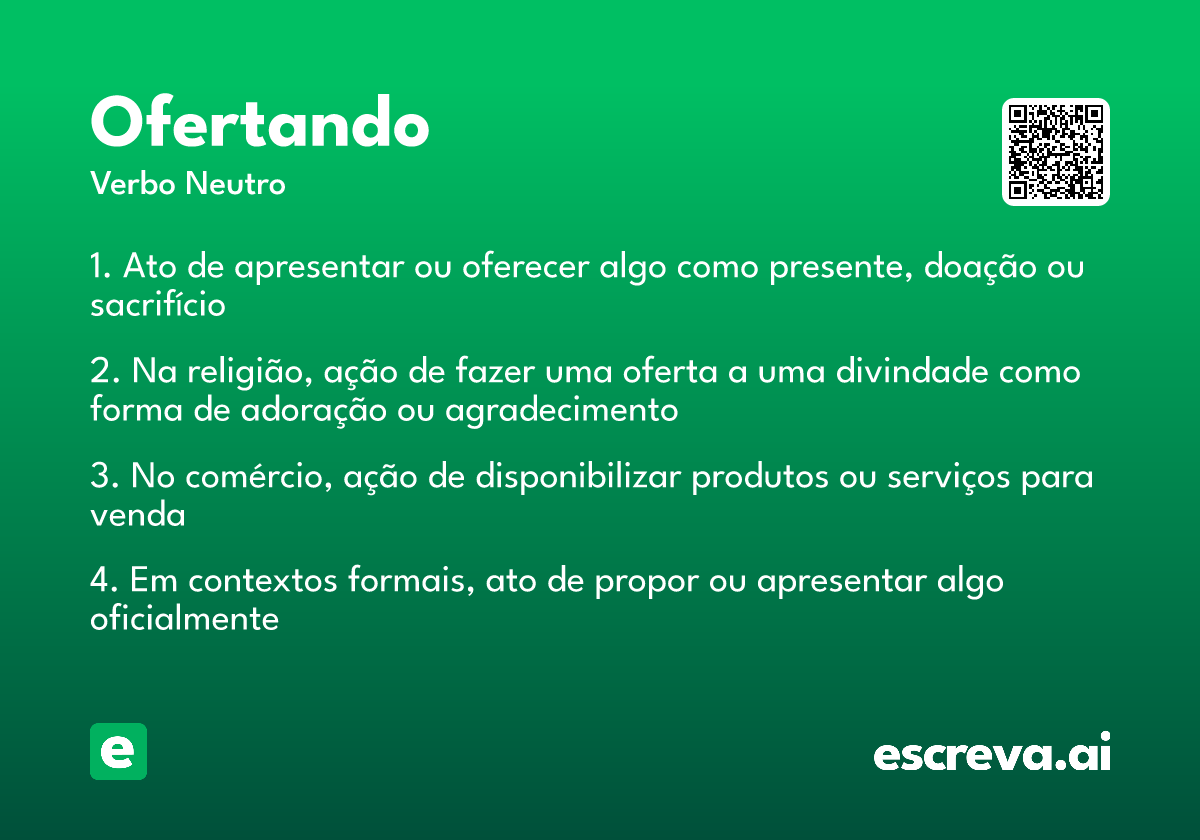 Ofertando

Verbo Neutro

1. Ato de apresentar ou oferecer algo como presente, doação ou sacrifício

2. Na religião, ação de fazer uma oferta a uma divindade como forma de adoração ou agradecimento

3. No comércio, ação de disponibilizar produtos ou serviços para venda

4. Em contextos formais, ato de propor ou apresentar algo oficialmente

e

escreva.ai